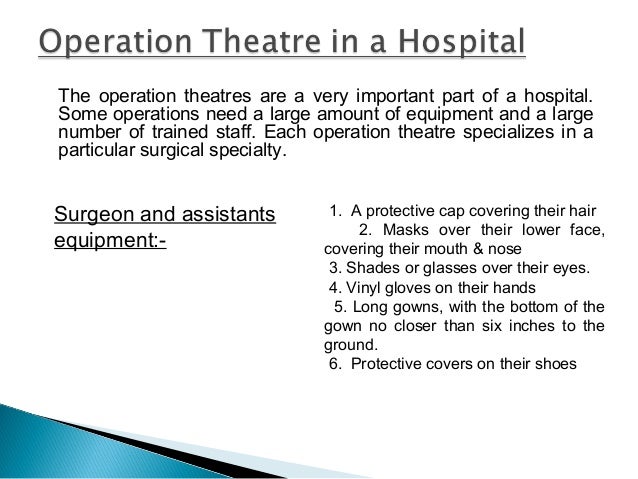 Operation Theatre in a Hospital

The operation theatres are a very important part of a hospital. Some operations need a large amount of equipment and a large number of trained staff. Each operation theatre specializes in a particular surgical specialty.

Surgeon and assistants equipment:-

1. A protective cap covering their hair
2. Masks over their lower face, covering their mouth & nose
3. Shades or glasses over their eyes.
4. Vinyl gloves on their hands
5. Long gowns, with the bottom of the gown no closer than six inches to the ground.
6. Protective covers on their shoes